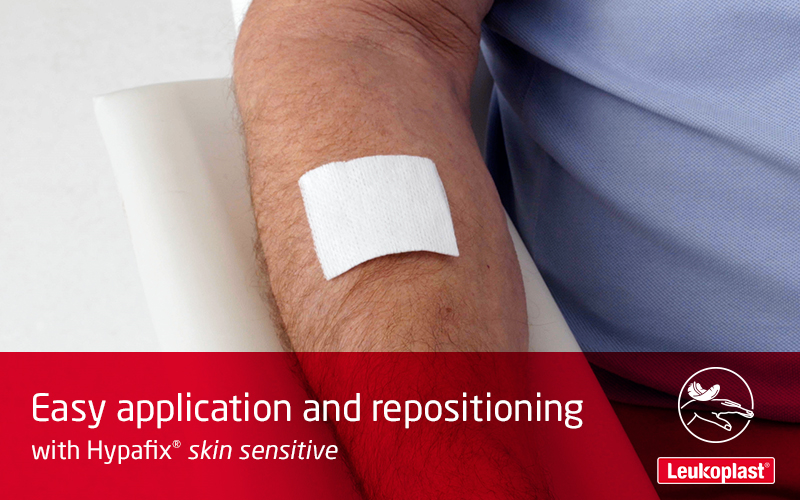 Easy application and repositioning
with Hypafix® skin sensitive

Leukoplast®